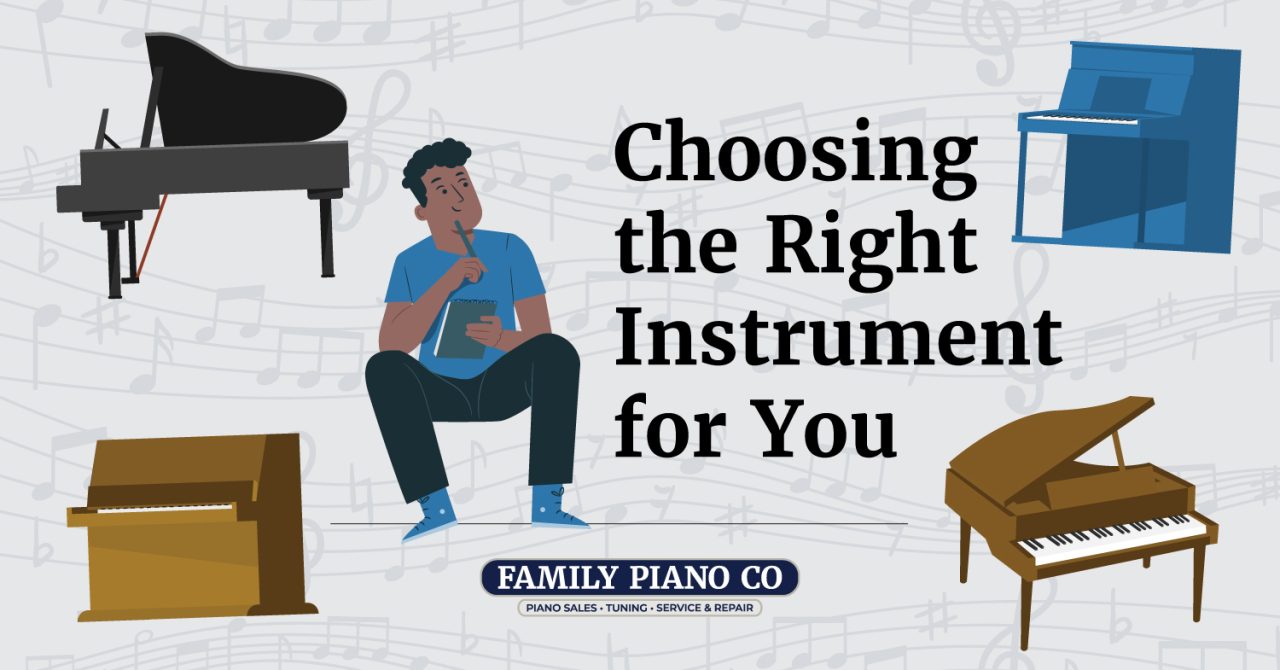 Choosing the Right Instrument for You

FAMILY PIANO CO
PIANO SALES • TUNING • SERVICE & REPAIR